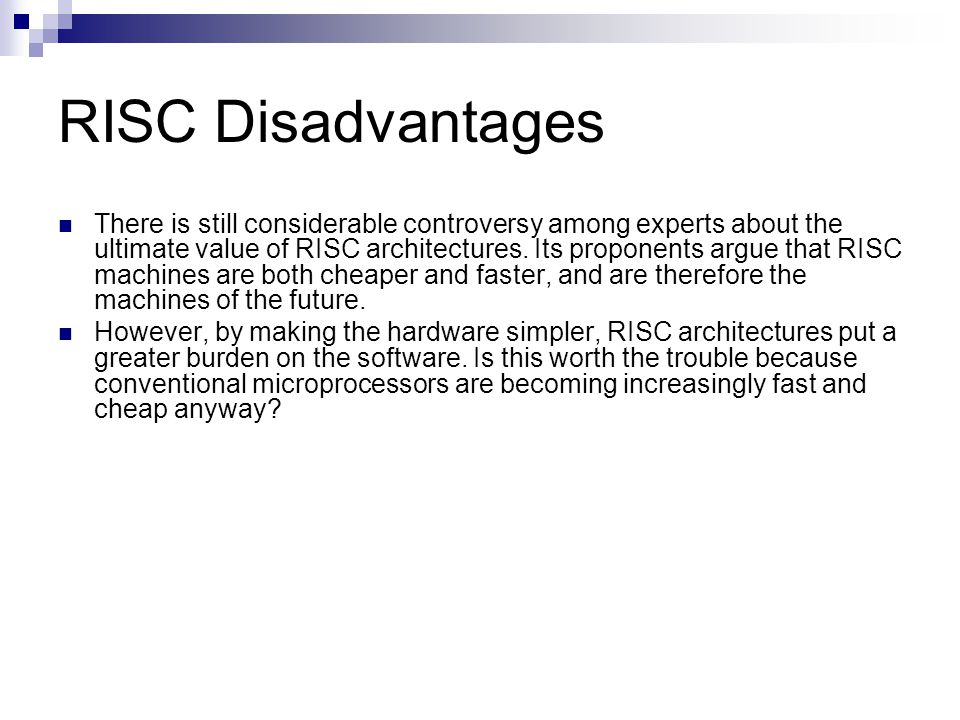 RISC Disadvantages

There is still considerable controversy among experts about the ultimate value of RISC architectures. Its proponents argue that RISC machines are both cheaper and faster, and are therefore the machines of the future.

However, by making the hardware simpler, RISC architectures put a greater burden on the software. Is this worth the trouble because conventional microprocessors are becoming increasingly fast and cheap anyway?